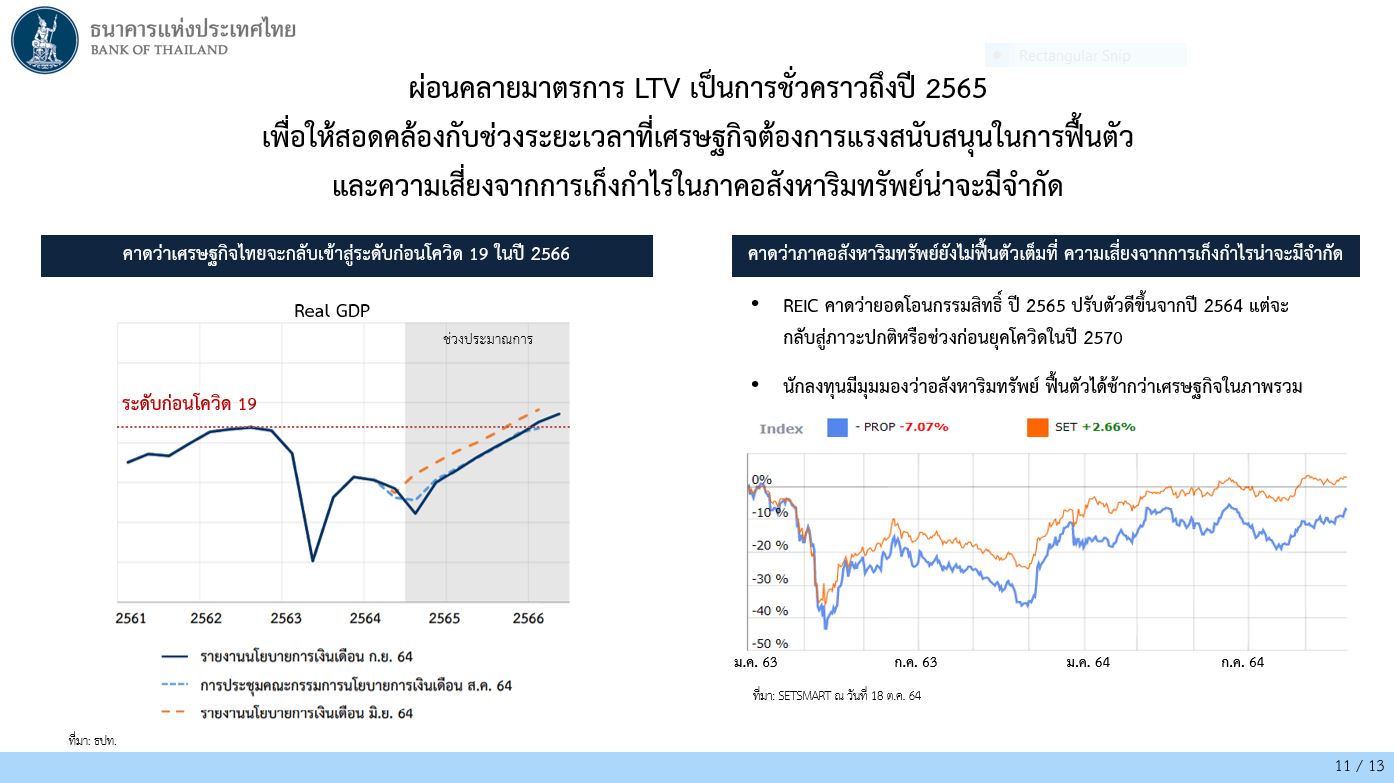 ธนาคารแห่งประเทศไทย
BANK OF THAILAND

Rectangular Snip

ผ่อนคลายมาตรการ LTV เป็นการชั่วคราวถึงปี 2565
เพื่อให้สอดคล้องกับช่วงระยะเวลาที่เศรษฐกิจต้องการแรงสนับสนุนในการฟื้นตัว
และความเสี่ยงจากการเก็งกำไรในภาคอสังหาริมทรัพย์น่าจะมีจำกัด

คาดว่าเศรษฐกิจไทยจะกลับเข้าสู่ระดับก่อนโควิด 19 ในปี 2566

Real GDP

ช่วงประมาณการ

ระดับก่อนโควิด 19

2561 2562 2563 2564 2565 2566

รายงานนโยบายการเงินเดือน ก.ย. 64
การประชุมคณะกรรมการนโยบายการเงินเดือน ส.ค. 64
รายงานนโยบายการเงินเดือน มิ.ย. 64

ที่มา: ธปท.

คาดว่าภาคอสังหาริมทรัพย์ยังไม่ฟื้นตัวเต็มที่ ความเสี่ยงจากการเก็งกำไรน่าจะมีจำกัด

• REIC คาดว่ายอดโอนกรรมสิทธิ์ ปี 2565 ปรับตัวดีขึ้นจากปี 2564 แต่จะกลับสู่ภาวะปกติหรือช่วงก่อนยุคโควิดในปี 2570

• นักลงทุนมีมุมมองว่าอสังหาริมทรัพย์ ฟื้นตัวได้ช้ากว่าเศรษฐกิจในภาพรวม

Index - PROP -7.07% SET +2.66%

0%
-10 %
-20 %
-30 %
-40 %
-50 %

ม.ค. 63 ก.ค. 63 ม.ค. 64 ก.ค. 64

ที่มา: SETSMART ณ วันที่ 18 ต.ค. 64

11 / 13